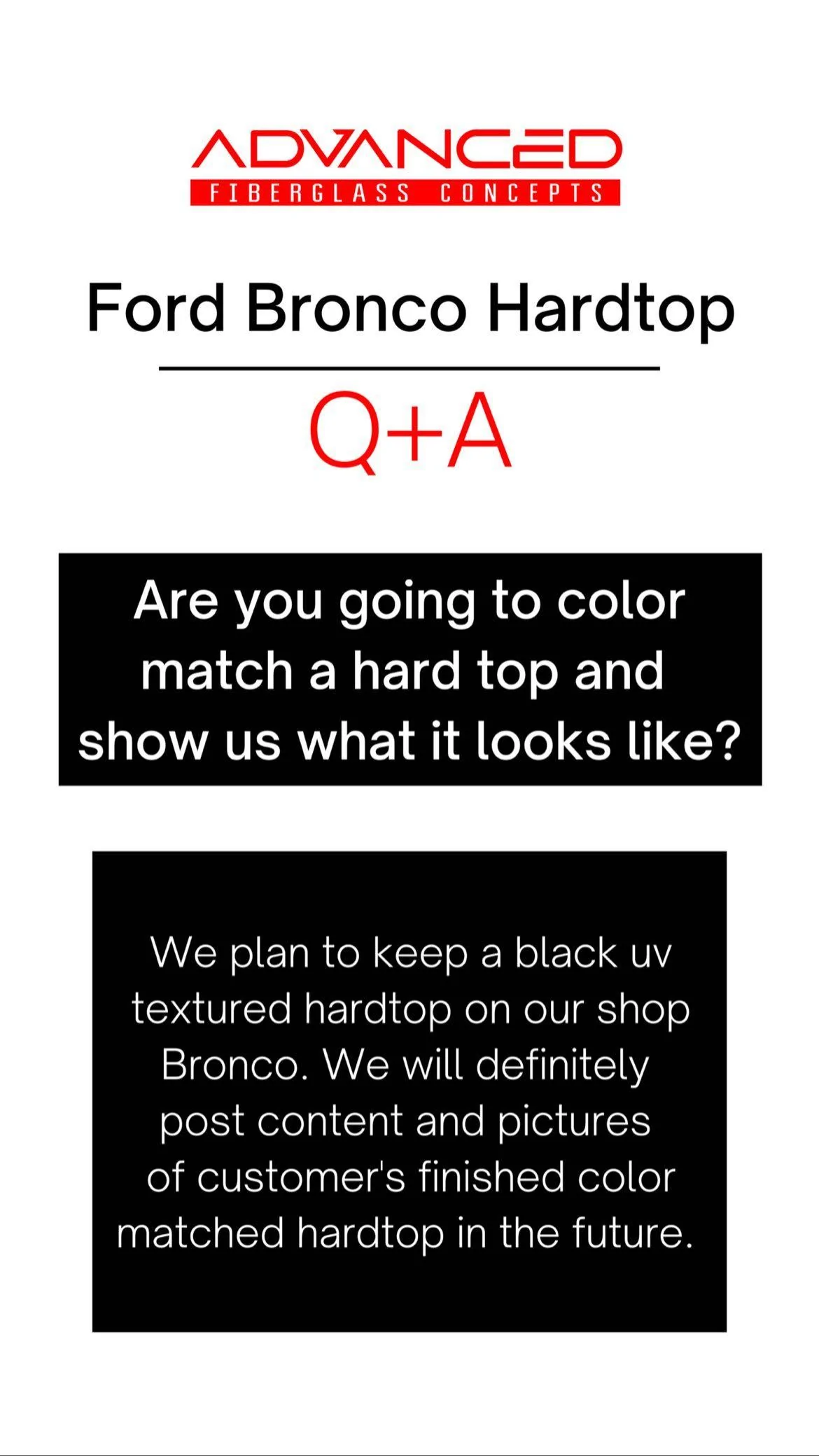 ADVANCED
FIBERGLASS CONCEPTS

Ford Bronco Hardtop

Q+A

Are you going to color match a hard top and show us what it looks like?

We plan to keep a black uv textured hardtop on our shop Bronco. We will definitely post content and pictures of customer's finished color matched hardtop in the future.